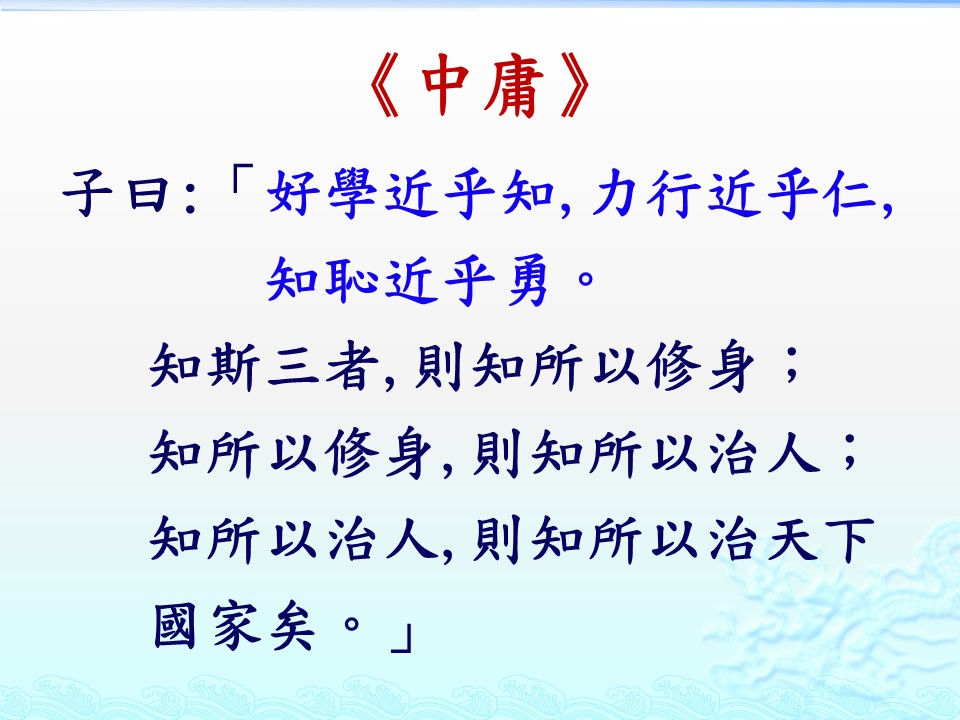 《中庸》

子曰:「好學近乎知, 力行近乎仁, 知恥近乎勇。

知斯三者, 則知所以修身；
知所以修身, 則知所以治人；
知所以治人, 則知所以治天下國家矣。」